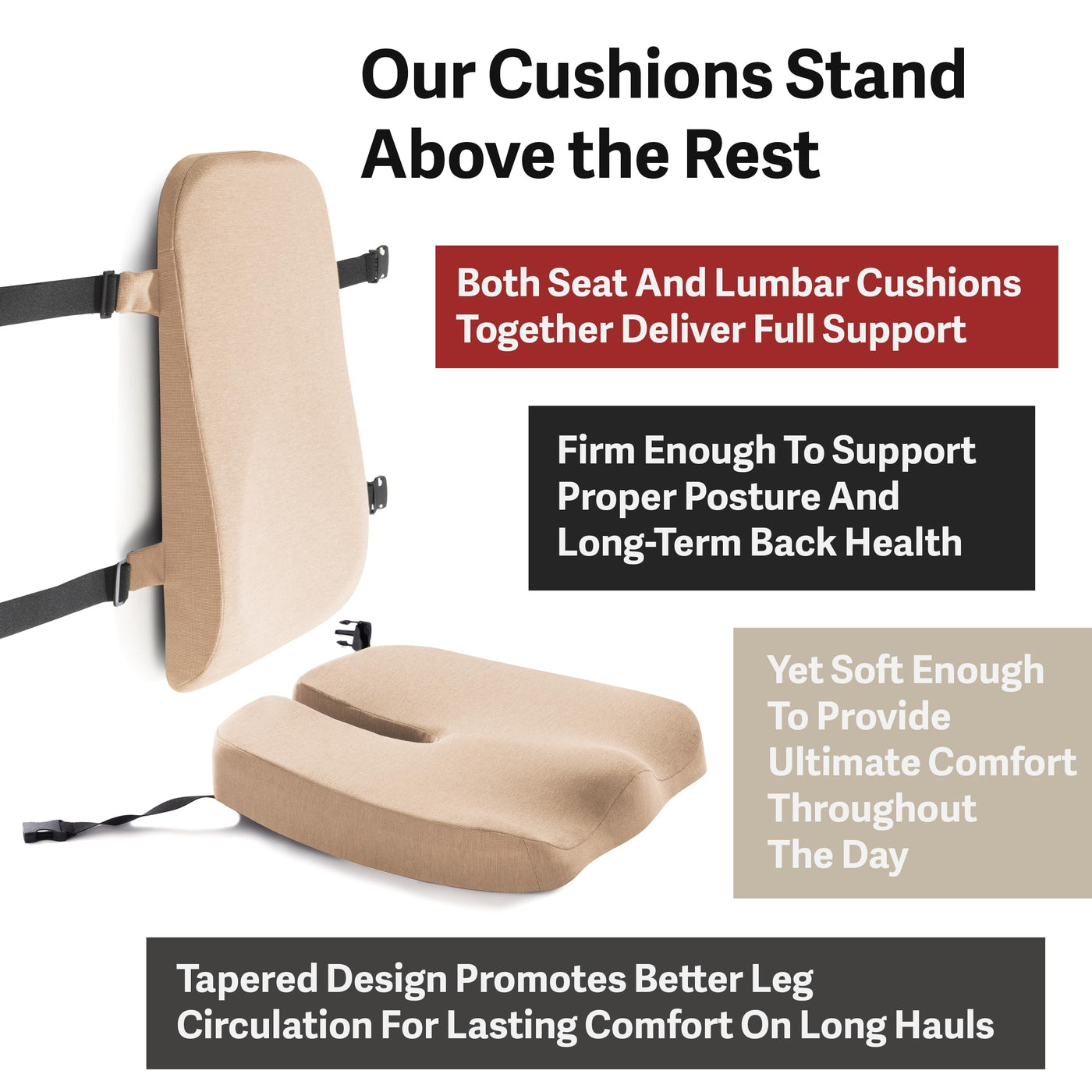 Our Cushions Stand Above the Rest

Both Seat And Lumbar Cushions Together Deliver Full Support

Firm Enough To Support Proper Posture And Long-Term Back Health

Yet Soft Enough To Provide Ultimate Comfort Throughout The Day

Tapered Design Promotes Better Leg Circulation For Lasting Comfort On Long Hauls